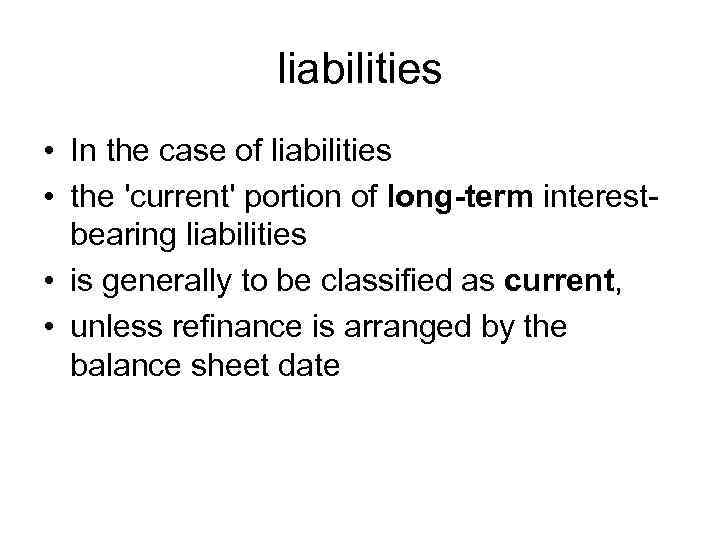 liabilities

• In the case of liabilities
• the 'current' portion of long-term interest-bearing liabilities
• is generally to be classified as current,
• unless refinance is arranged by the balance sheet date